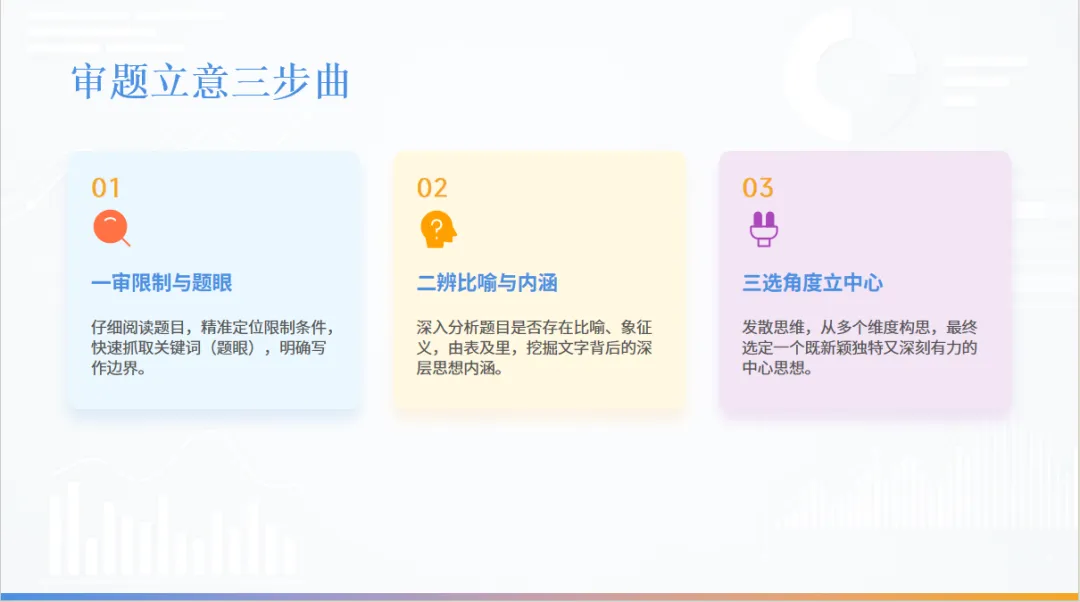 审题立意三步曲

01

一审限制与题眼

仔细阅读题目，精准定位限制条件，快速抓取关键词（题眼），明确写作边界。

02

二辨比喻与内涵

深入分析题目是否存在比喻、象征义，由表及里，挖掘文字背后的深层思想内涵。

03

三选角度立中心

发散思维，从多个维度构思，最终选定一个既新颖独特又深刻有力的中心思想。